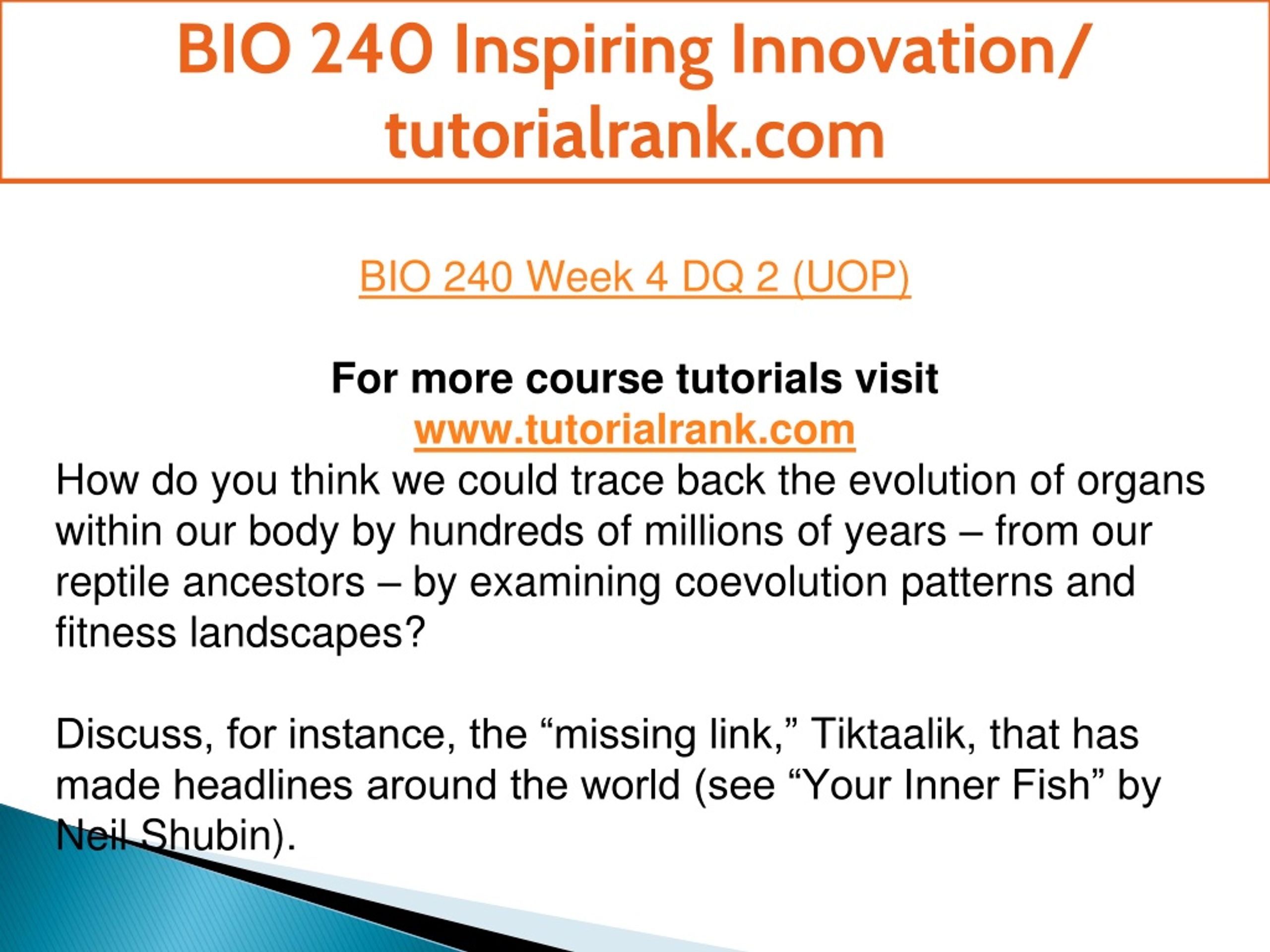 BIO 240 Inspiring Innovation/ tutorialrank.com

BIO 240 Week 4 DQ 2 (UOP)

For more course tutorials visit
www.tutorialrank.com

How do you think we could trace back the evolution of organs within our body by hundreds of millions of years – from our reptile ancestors – by examining coevolution patterns and fitness landscapes?

Discuss, for instance, the “missing link,” Tiktaalik, that has made headlines around the world (see “Your Inner Fish” by Neil Shubin).